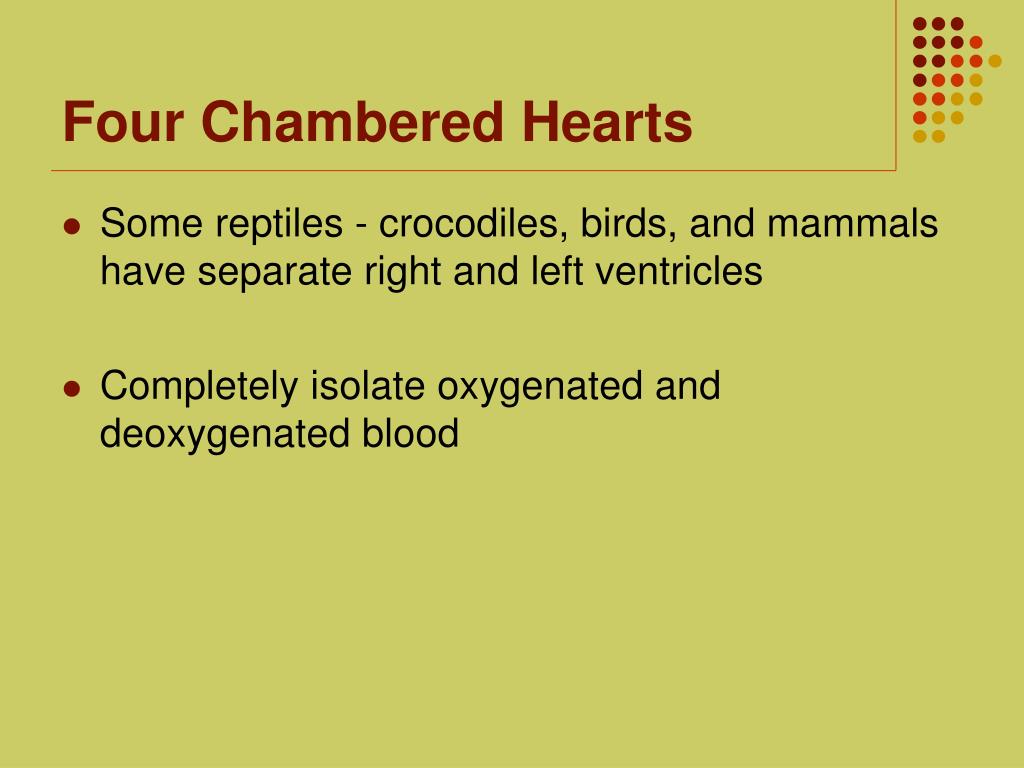 Four Chambered Hearts

- Some reptiles - crocodiles, birds, and mammals have separate right and left ventricles

- Completely isolate oxygenated and deoxygenated blood